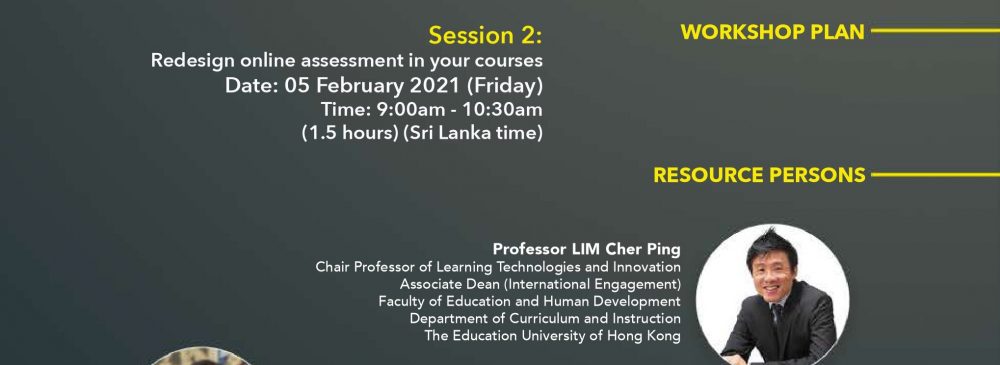 Session 2:
Redesign online assessment in your courses
Date: 05 February 2021 (Friday)
Time: 9:00am - 10:30am
(1.5 hours) (Sri Lanka time)

WORKSHOP PLAN

RESOURCE PERSONS

Professor LIM Cher Ping
Chair Professor of Learning Technologies and Innovation
Associate Dean (International Engagement)
Faculty of Education and Human Development
Department of Curriculum and Instruction
The Education University of Hong Kong